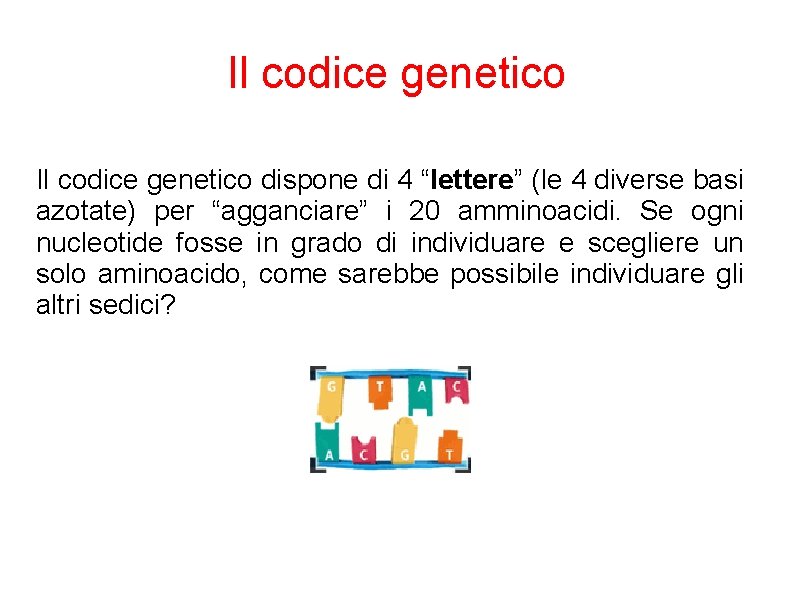 Il codice genetico

Il codice genetico dispone di 4 “lettere” (le 4 diverse basi azotate) per “agganciare” i 20 amminoacidi. Se ogni nucleotide fosse in grado di individuare e scegliere un solo aminoacido, come sarebbe possibile individuare gli altri sedici?

G T A C
A C G T